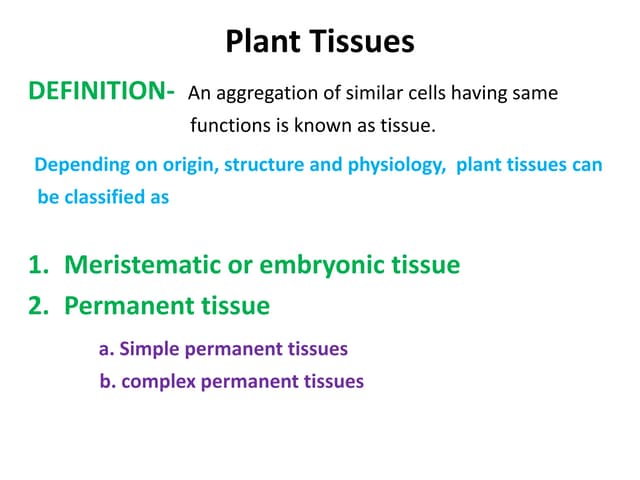 Plant Tissues

DEFINITION- An aggregation of similar cells having same functions is known as tissue.

Depending on origin, structure and physiology, plant tissues can be classified as

1. Meristematic or embryonic tissue
2. Permanent tissue

a. Simple permanent tissues
b. complex permanent tissues